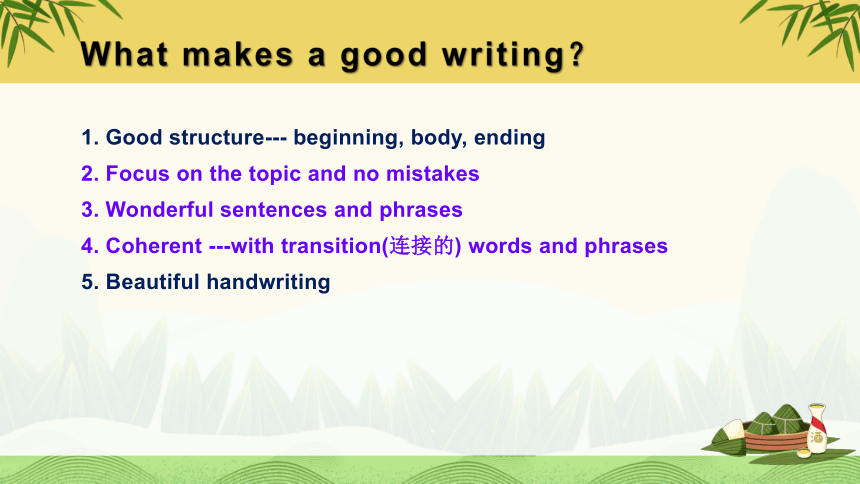 What makes a good writing?

1. Good structure--- beginning, body, ending
2. Focus on the topic and no mistakes
3. Wonderful sentences and phrases
4. Coherent ---with transition(连接的) words and phrases
5. Beautiful handwriting

酒